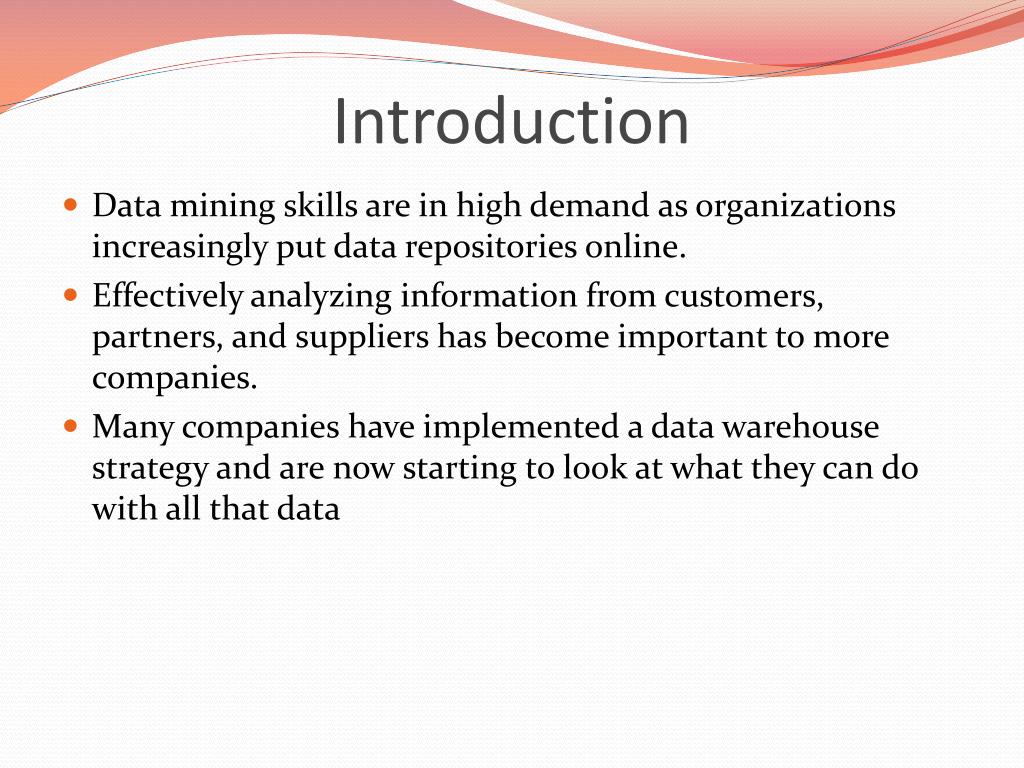 Introduction

- Data mining skills are in high demand as organizations increasingly put data repositories online.
- Effectively analyzing information from customers, partners, and suppliers has become important to more companies.
- Many companies have implemented a data warehouse strategy and are now starting to look at what they can do with all that data